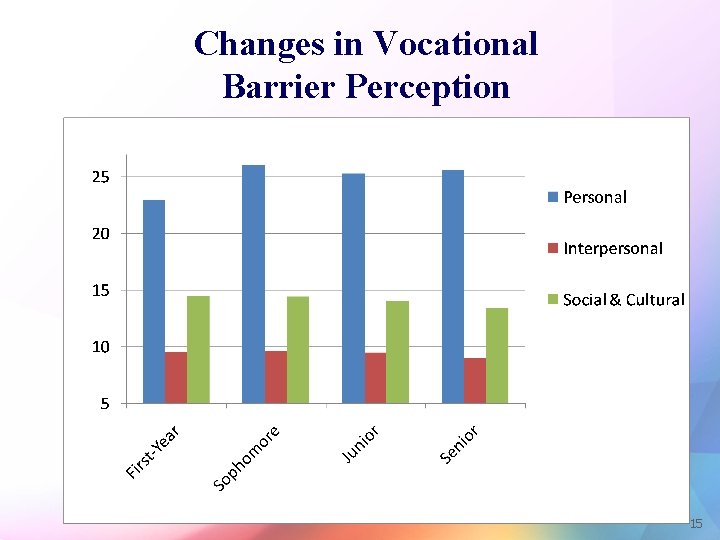 Changes in Vocational Barrier Perception

25
20
15
10
5

First-Year
Sophomore
Junior
Senior

Personal
Interpersonal
Social & Cultural

15